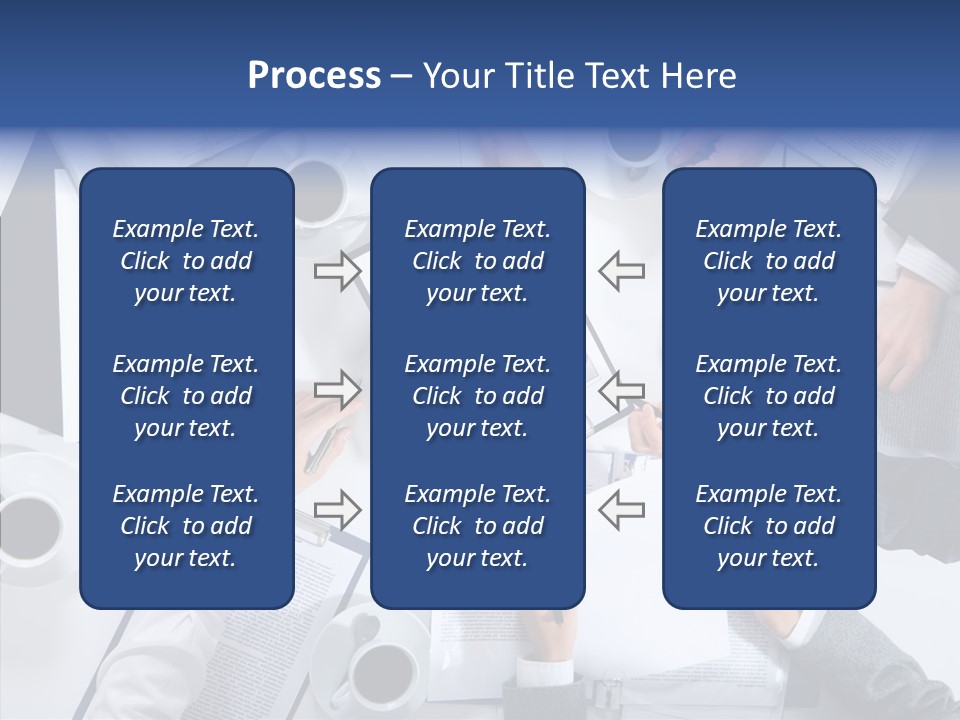 Process – Your Title Text Here

Example Text. Click to add your text.

Example Text. Click to add your text.

Example Text. Click to add your text.

Example Text. Click to add your text.

Example Text. Click to add your text.

Example Text. Click to add your text.

Example Text. Click to add your text.

Example Text. Click to add your text.

Example Text. Click to add your text.